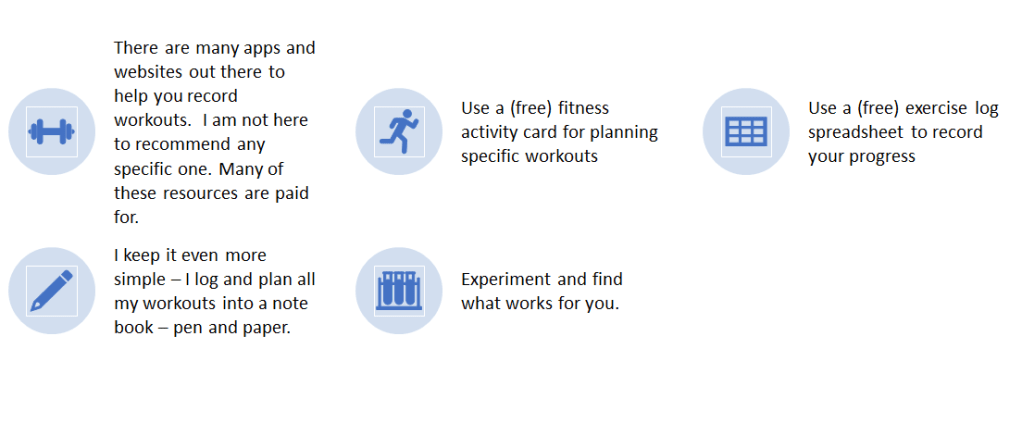 There are many apps and websites out there to help you record workouts. I am not here to recommend any specific one. Many of these resources are paid for.

Use a (free) fitness activity card for planning specific workouts

Use a (free) exercise log spreadsheet to record your progress

I keep it even more simple – I log and plan all my workouts into a note book – pen and paper.

Experiment and find what works for you.